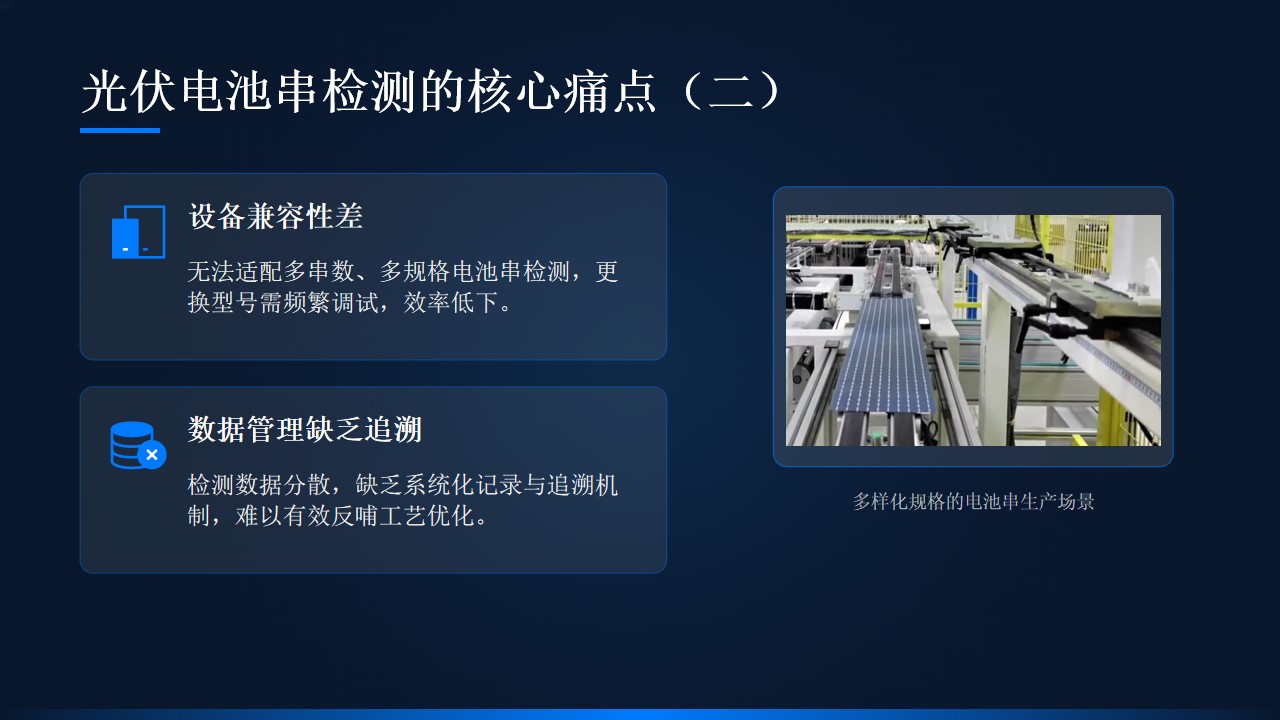 光伏电池串检测的核心痛点（二）

设备兼容性差

无法适配多串数、多规格电池串检测，更换型号需频繁调试，效率低下。

数据管理缺乏追溯

检测数据分散，缺乏系统化记录与追溯机制，难以有效反哺工艺优化。

多样化规格的电池串生产场景